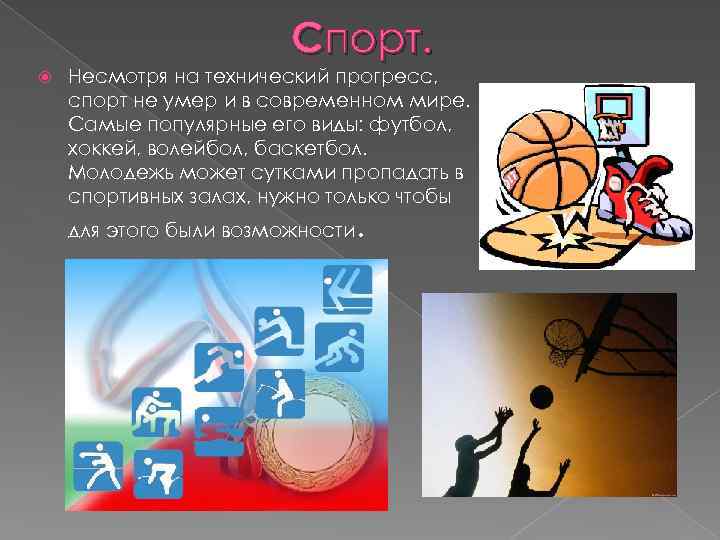 Спорт.

Несмотря на технический прогресс, спорт не умер и в современном мире. Самые популярные его виды: футбол, хоккей, волейбол, баскетбол. Молодежь может сутками пропадать в спортивных залах, нужно только чтобы для этого были возможности.